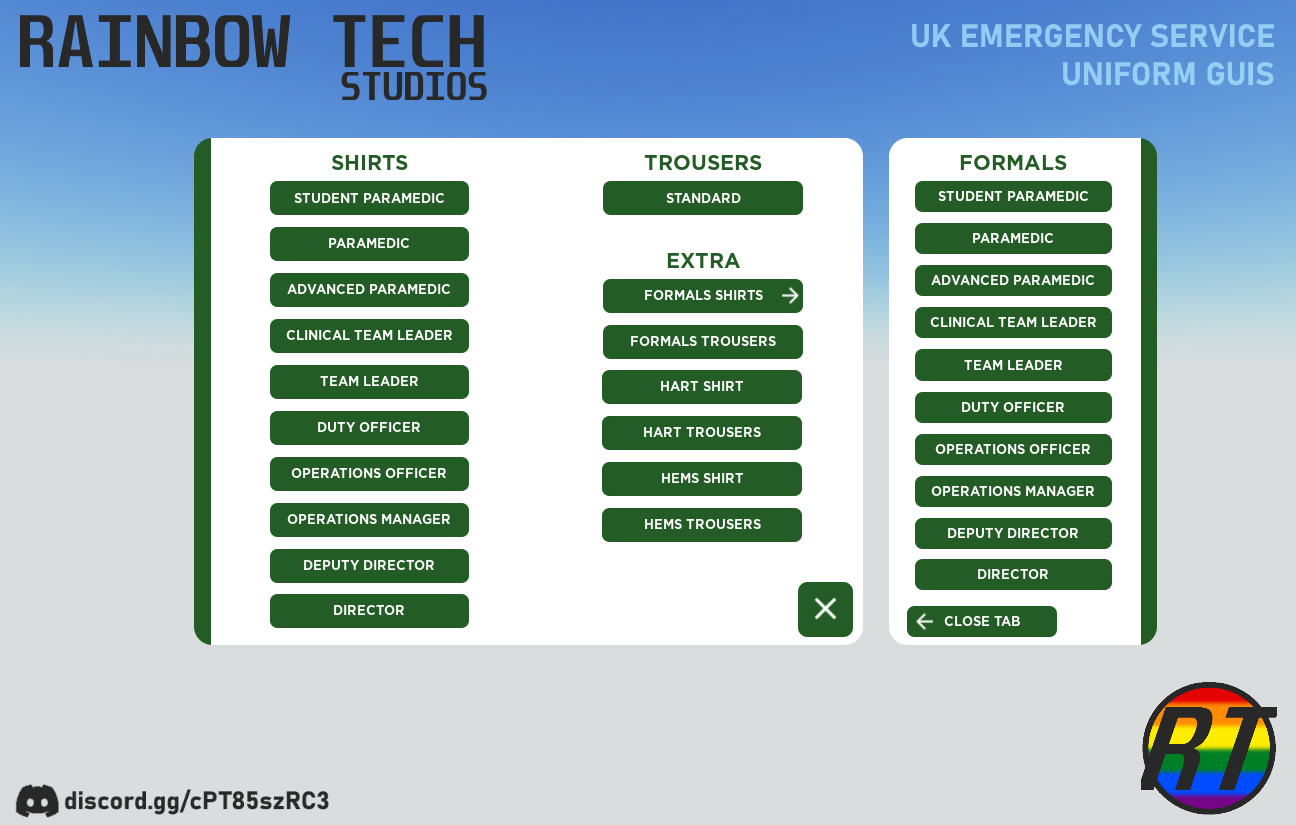 RAINBOW TECH
STUDIOS

UK EMERGENCY SERVICE
UNIFORM GUIS

SHIRTS
STUDENT PARAMEDIC
PARAMEDIC
ADVANCED PARAMEDIC
CLINICAL TEAM LEADER
TEAM LEADER
DUTY OFFICER
OPERATIONS OFFICER
OPERATIONS MANAGER
DEPUTY DIRECTOR
DIRECTOR

TROUSERS
STANDARD

EXTRA
FORMALS SHIRTS
FORMALS TROUSERS
HART SHIRT
HART TROUSERS
HEMS SHIRT
HEMS TROUSERS

FORMALS
STUDENT PARAMEDIC
PARAMEDIC
ADVANCED PARAMEDIC
CLINICAL TEAM LEADER
TEAM LEADER
DUTY OFFICER
OPERATIONS OFFICER
OPERATIONS MANAGER
DEPUTY DIRECTOR
DIRECTOR
CLOSE TAB

RT

discord.gg/cPT85szRC3